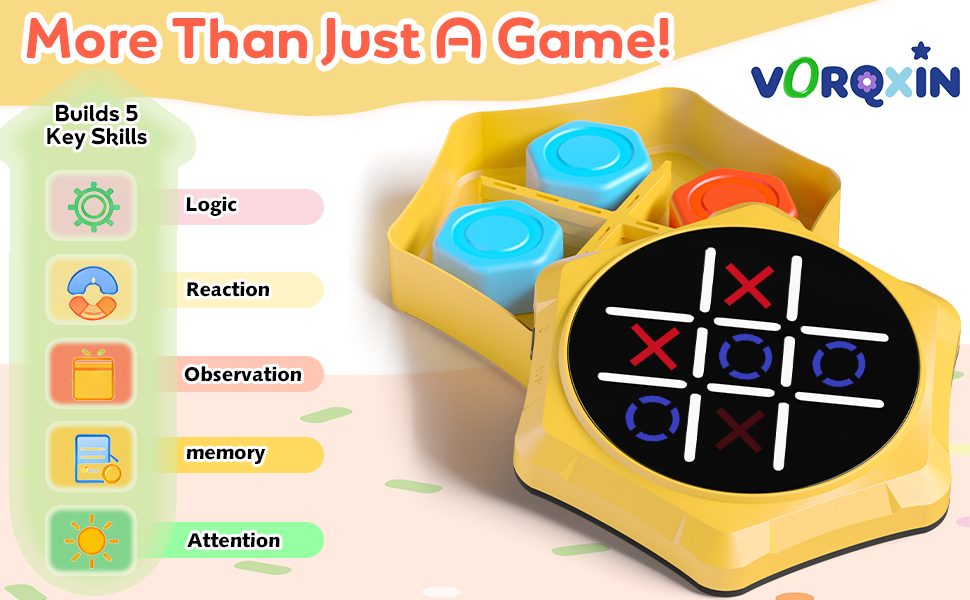 More Than Just A Game!

VORQXIN

Builds 5 Key Skills

Logic

Reaction

Observation

memory

Attention